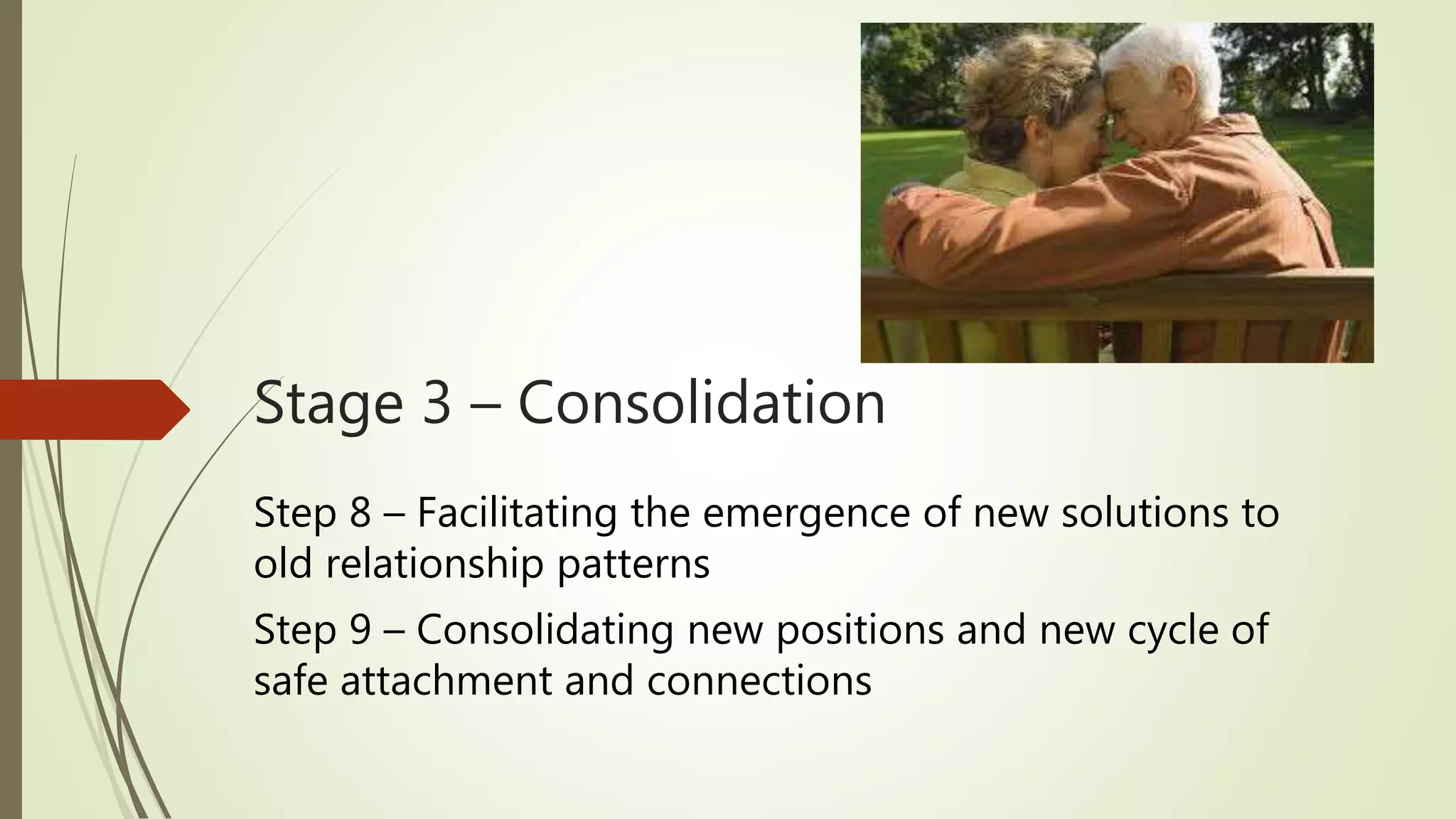 Stage 3 – Consolidation

Step 8 – Facilitating the emergence of new solutions to old relationship patterns

Step 9 – Consolidating new positions and new cycle of safe attachment and connections